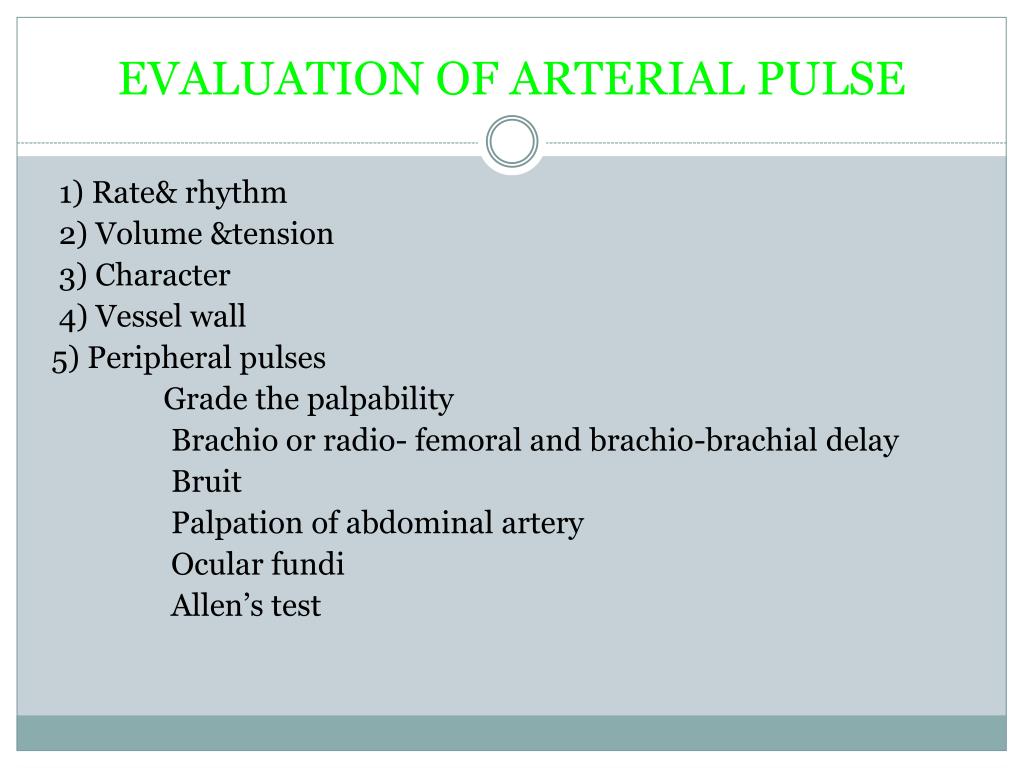 EVALUATION OF ARTERIAL PULSE

1) Rate& rhythm
2) Volume &tension
3) Character
4) Vessel wall
5) Peripheral pulses
Grade the palpability
Brachio or radio- femoral and brachio-brachial delay
Bruit
Palpation of abdominal artery
Ocular fundi
Allen’s test